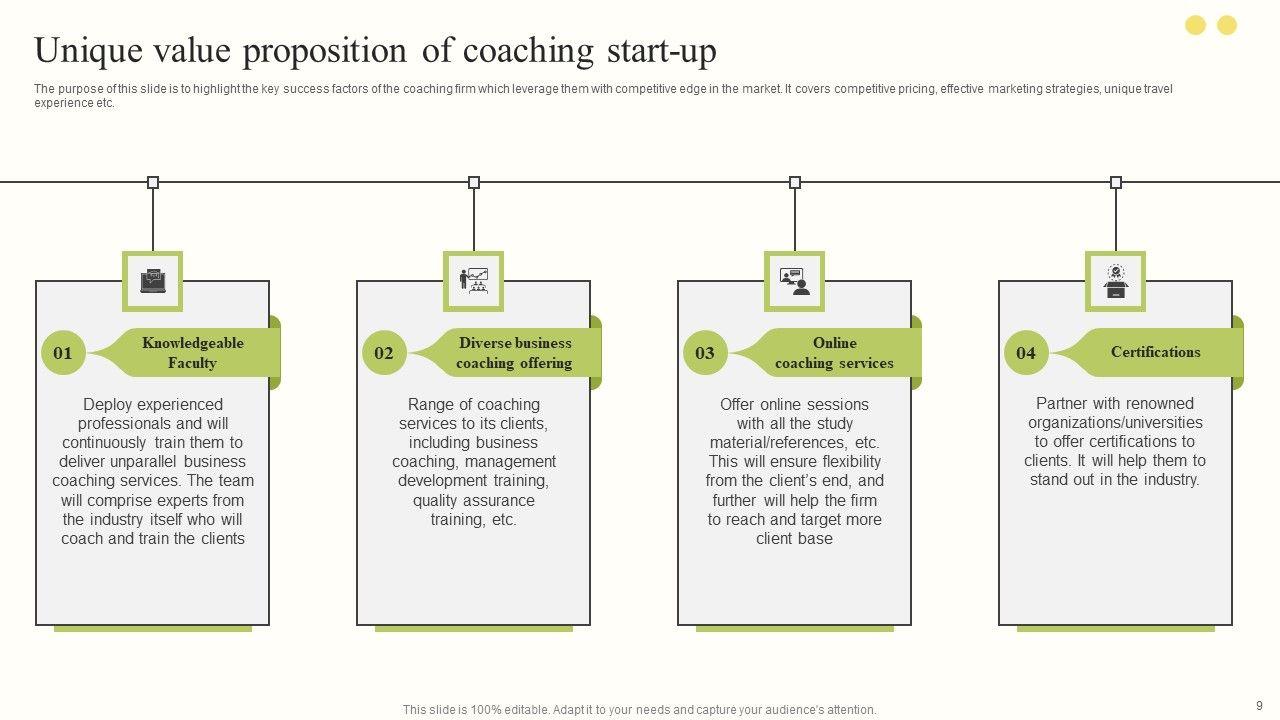 Unique value proposition of coaching start-up

The purpose of this slide is to highlight the key success factors of the coaching firm which leverage them with competitive edge in the market. It covers competitive pricing, effective marketing strategies, unique travel experience etc.

01 Knowledgeable Faculty

Deploy experienced professionals and will continuously train them to deliver unparallel business coaching services. The team will comprise experts from the industry itself who will coach and train the clients

02 Diverse business coaching offering

Range of coaching services to its clients, including business coaching, management development training, quality assurance training, etc.

03 Online coaching services

Offer online sessions with all the study material/references, etc. This will ensure flexibility from the client's end, and further will help the firm to reach and target more client base

04 Certifications

Partner with renowned organizations/universities to offer certifications to clients. It will help them to stand out in the industry.

This slide is 100% editable. Adapt it to your needs and capture your audience's attention.

9